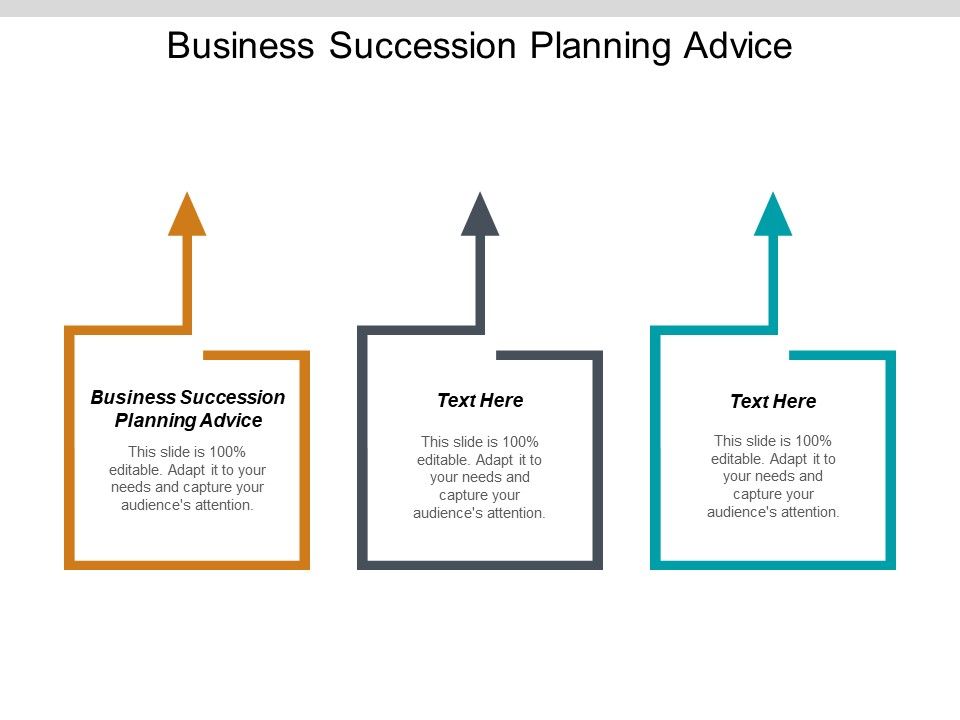 Business Succession Planning Advice

Business Succession Planning Advice

This slide is 100% editable. Adapt it to your needs and capture your audience's attention.

Text Here

This slide is 100% editable. Adapt it to your needs and capture your audience's attention.

Text Here

This slide is 100% editable. Adapt it to your needs and capture your audience's attention.